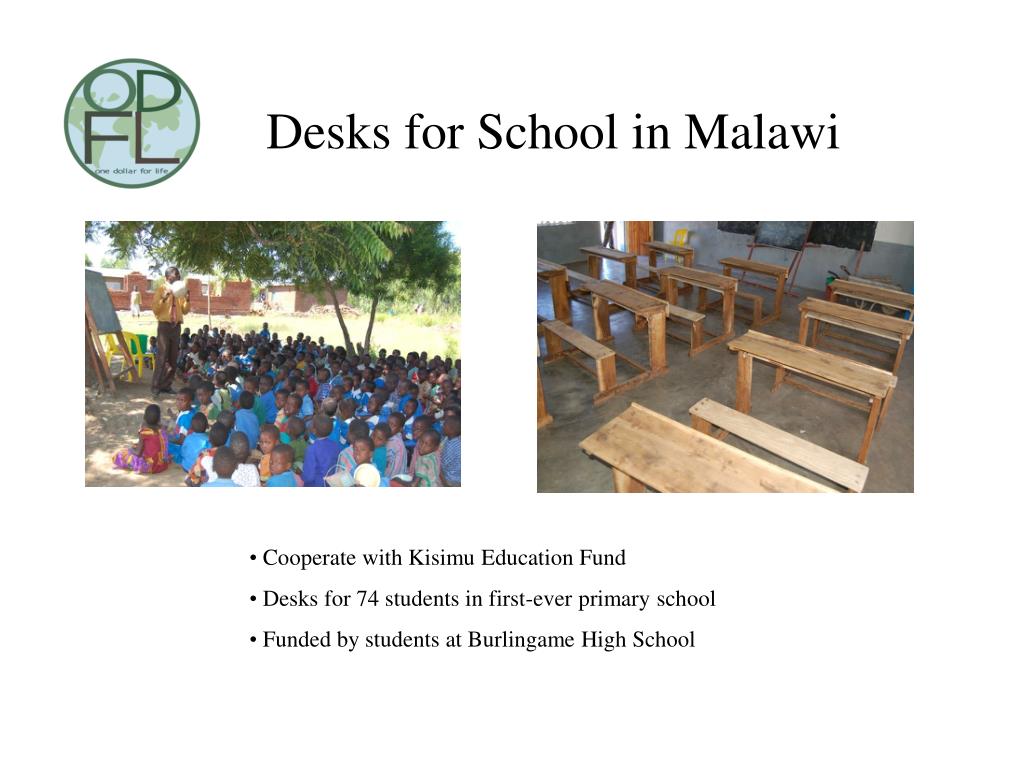 ODFL
one dollar for life

Desks for School in Malawi

• Cooperate with Kisimu Education Fund
• Desks for 74 students in first-ever primary school
• Funded by students at Burlingame High School